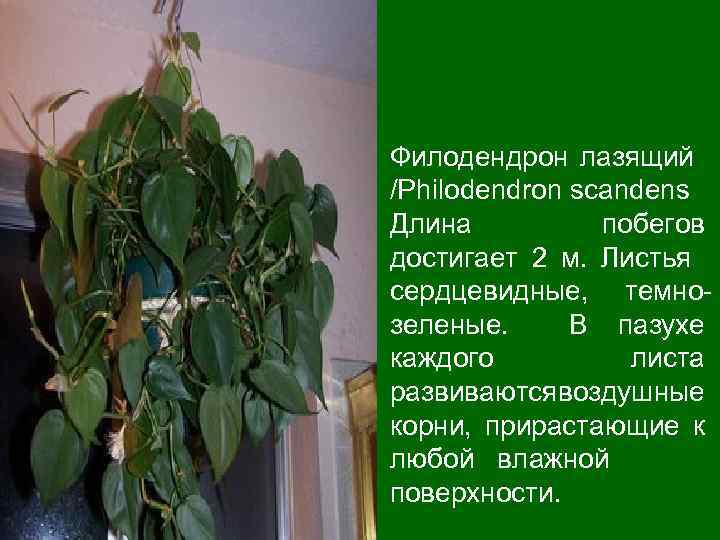 Филодендрон лазящий /Philodendron scandens Длина побегов достигает 2 м. Листья сердцевидные, темно-зеленые. В пазухе каждого листа развиваютсявоздушные корни, прирастающие к любой влажной поверхности.